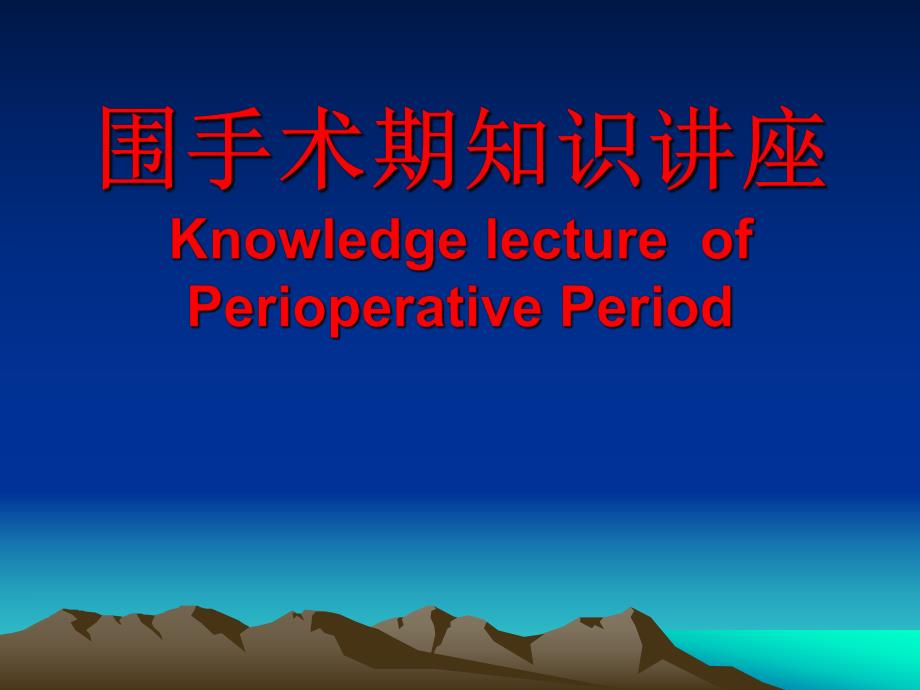 围手术期知识讲座
Knowledge lecture of Perioperative Period